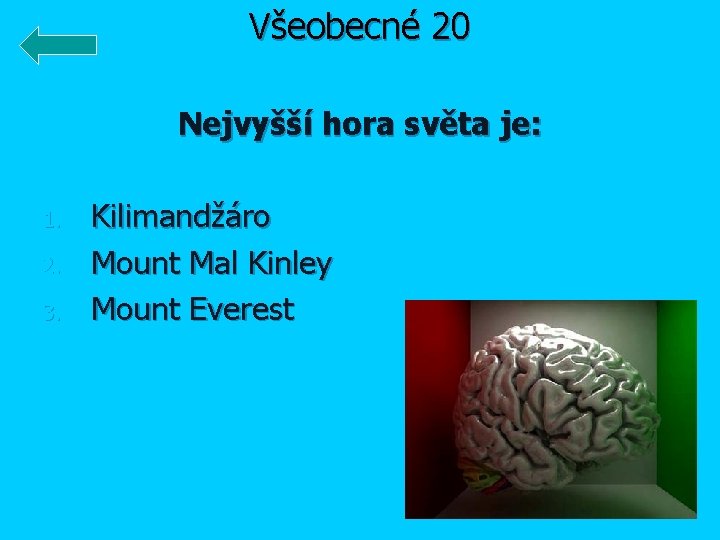 Všeobecné 20

Nejvyšší hora světa je:

1. Kilimandžáro
2. Mount Mal Kinley
3. Mount Everest